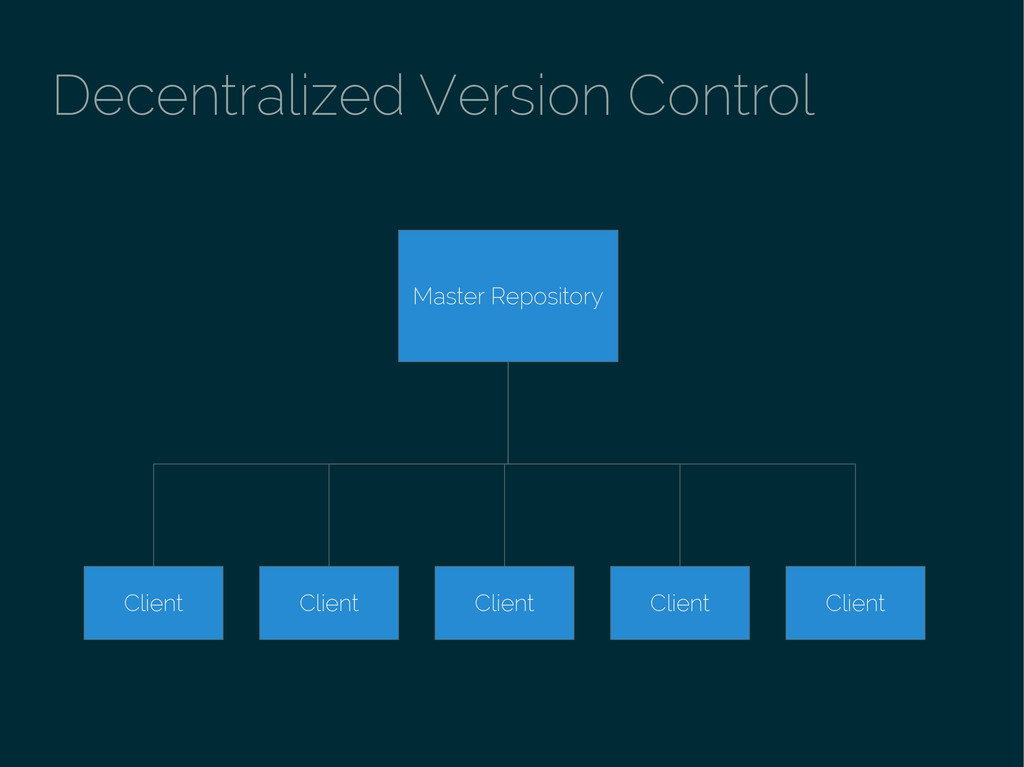 Decentralized Version Control

Master Repository

Client

Client

Client

Client

Client